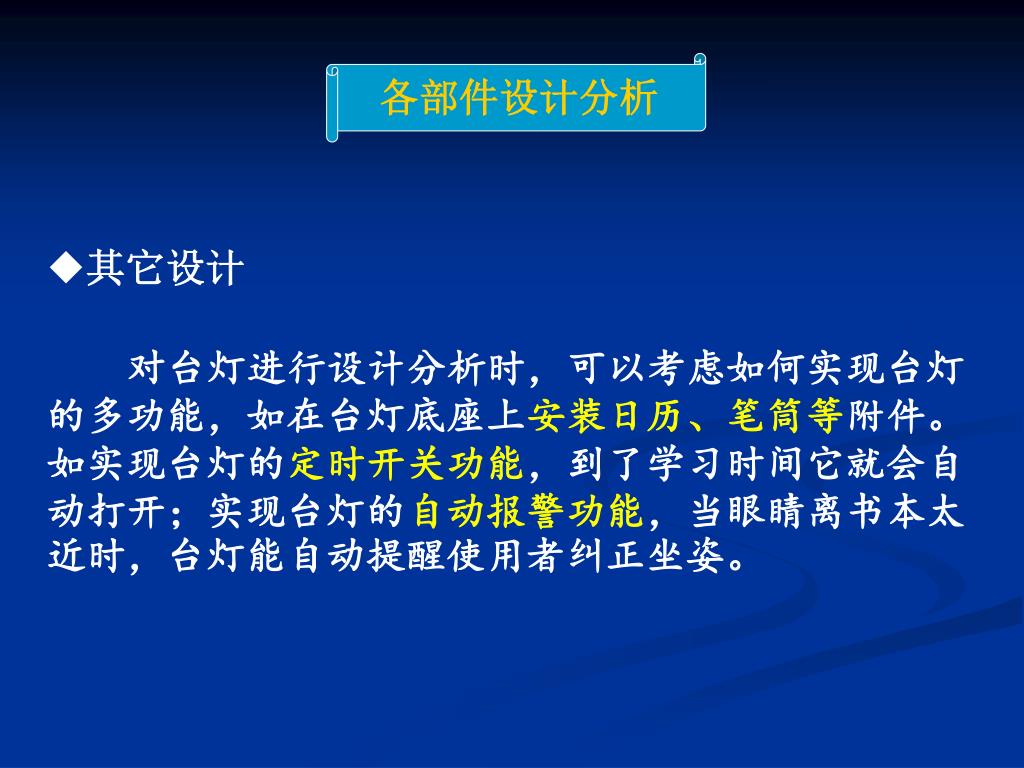 各部件设计分析

◆其它设计

对台灯进行设计分析时，可以考虑如何实现台灯的多功能，如在台灯底座上安装日历、笔筒等附件。如实现台灯的定时开关功能，到了学习时间它就会自动打开；实现台灯的自动报警功能，当眼睛离书本太近时，台灯能自动提醒使用者纠正坐姿。